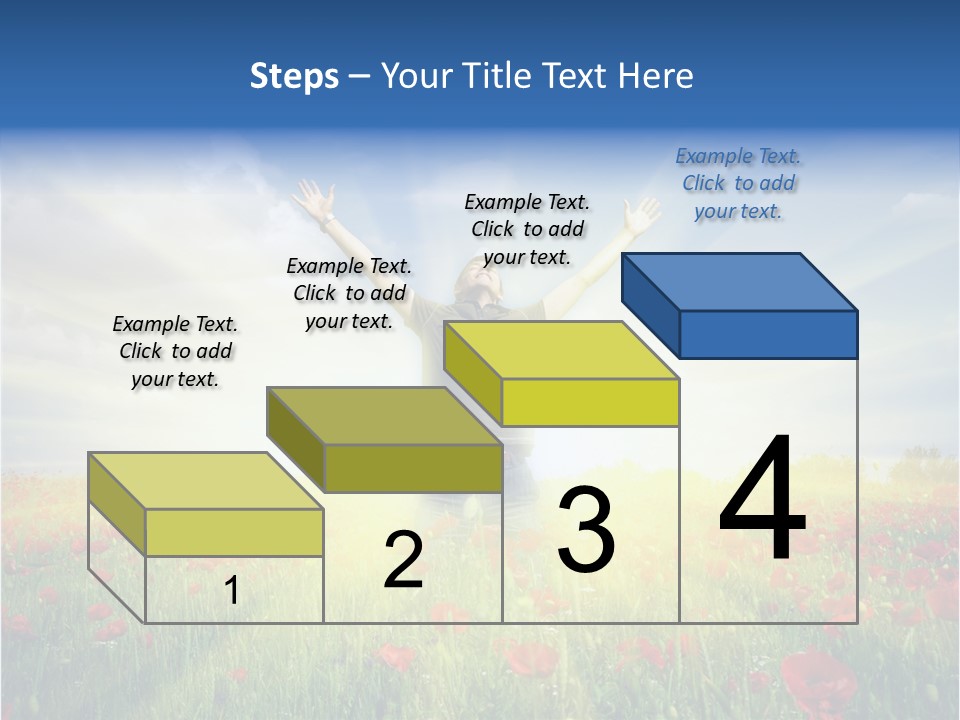 Steps – Your Title Text Here

Example Text. Click to add your text.

Example Text. Click to add your text.

Example Text. Click to add your text.

Example Text. Click to add your text.

1

2

3

4